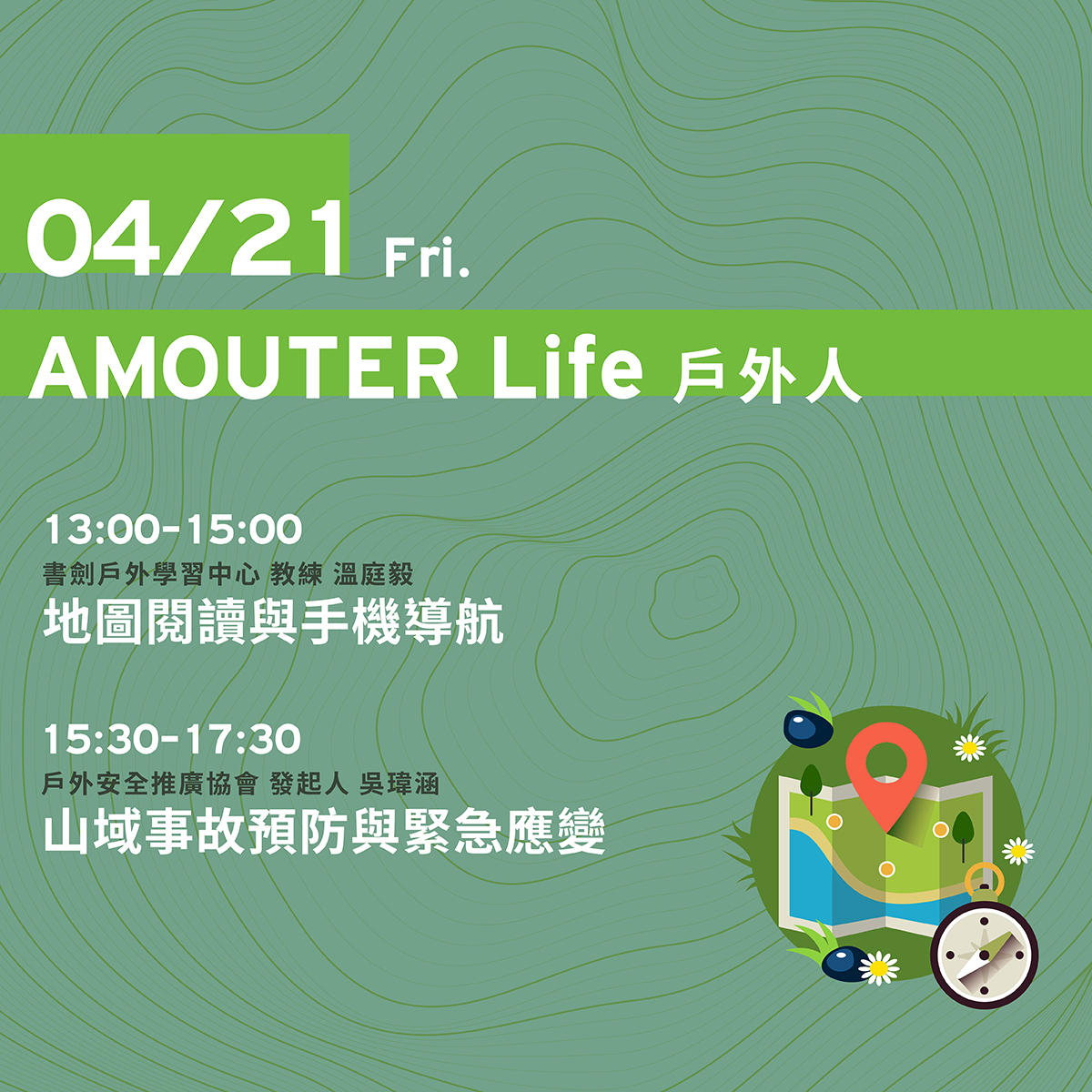 04/21 Fri.

AMOUTER Life 戶外人

13:00-15:00
書劍戶外學習中心 教練 溫庭毅
地圖閱讀與手機導航

15:30-17:30
戶外安全推廣協會 發起人 吳瑋涵
山域事故預防與緊急應變